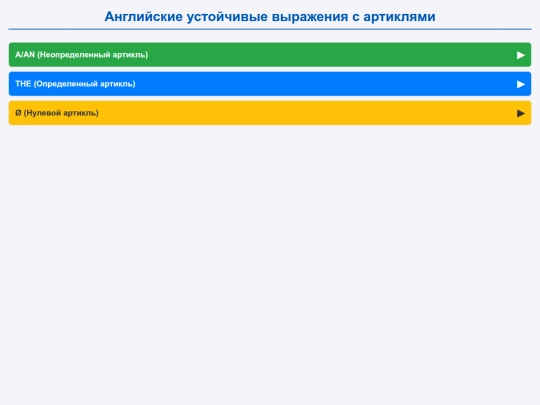 Английские устойчивые выражения с артиклями

A/AN (Неопределенный артикль) ▶

THE (Определенный артикль) ▶

Ø (Нулевой артикль) ▶